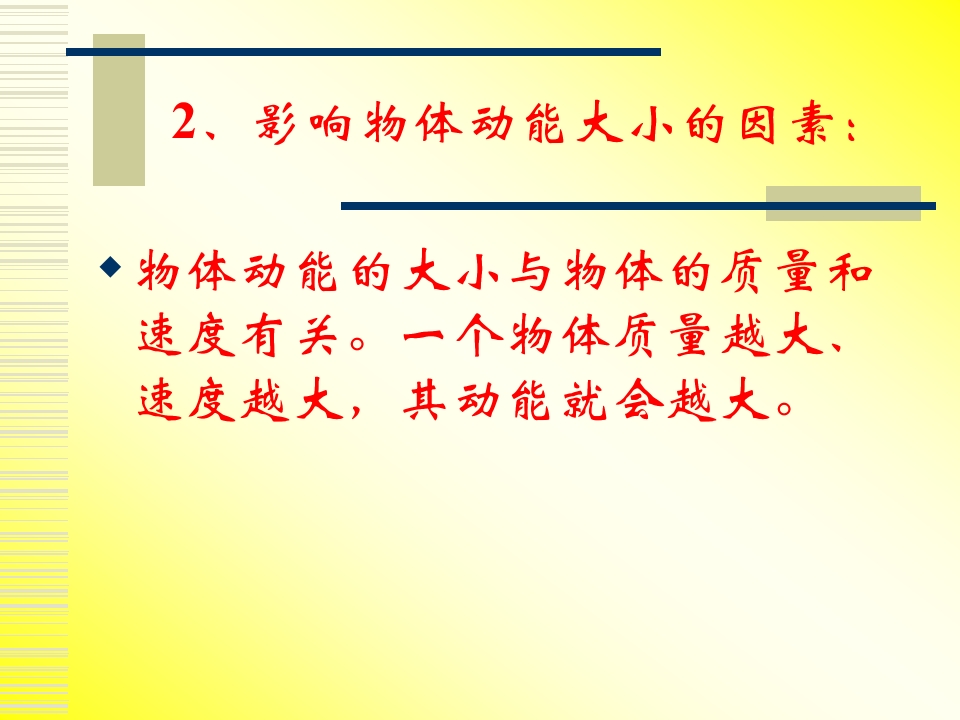 2、影响物体动能大小的因素：

• 物体动能的大小与物体的质量和速度有关。一个物体质量越大、速度越大，其动能就会越大。